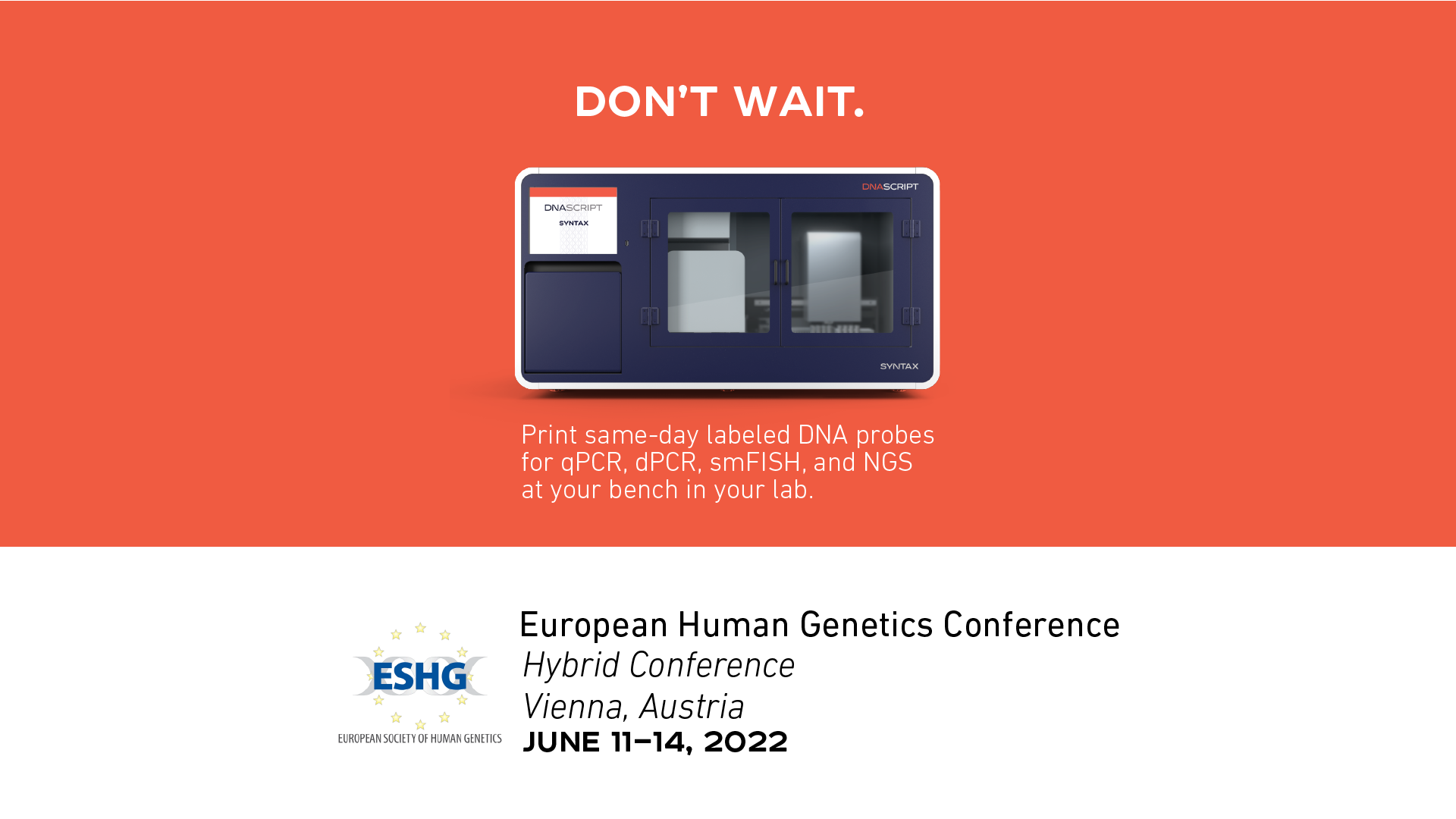 DON'T WAIT.

DNASCRIPT
SYNTAX

DNASCRIPT

SYNTAX

Print same-day labeled DNA probes for qPCR, dPCR, smFISH, and NGS at your bench in your lab.

ESHG
EUROPEAN SOCIETY OF HUMAN GENETICS

European Human Genetics Conference
Hybrid Conference
Vienna, Austria
JUNE 11–14, 2022